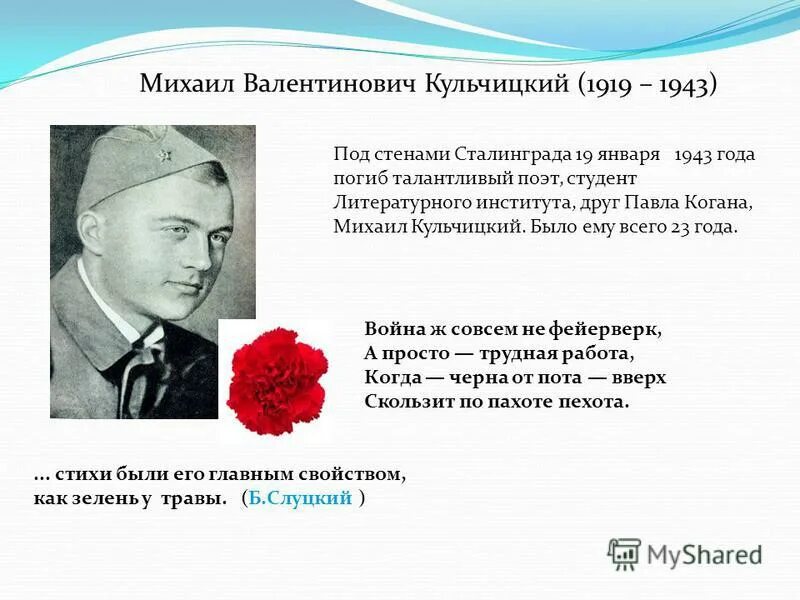 Михаил Валентинович Кульчицкий (1919 – 1943)

Под стенами Сталинграда 19 января 1943 года погиб талантливый поэт, студент Литературного института, друг Павла Когана, Михаил Кульчицкий. Было ему всего 23 года.

Война ж совсем не фейерверк,
А просто — трудная работа,
Когда — черна от пота — вверх
Скользит по пахоте пехота.

... стихи были его главным свойством, как зелень у травы. (Б.Слуцкий )

MyShared